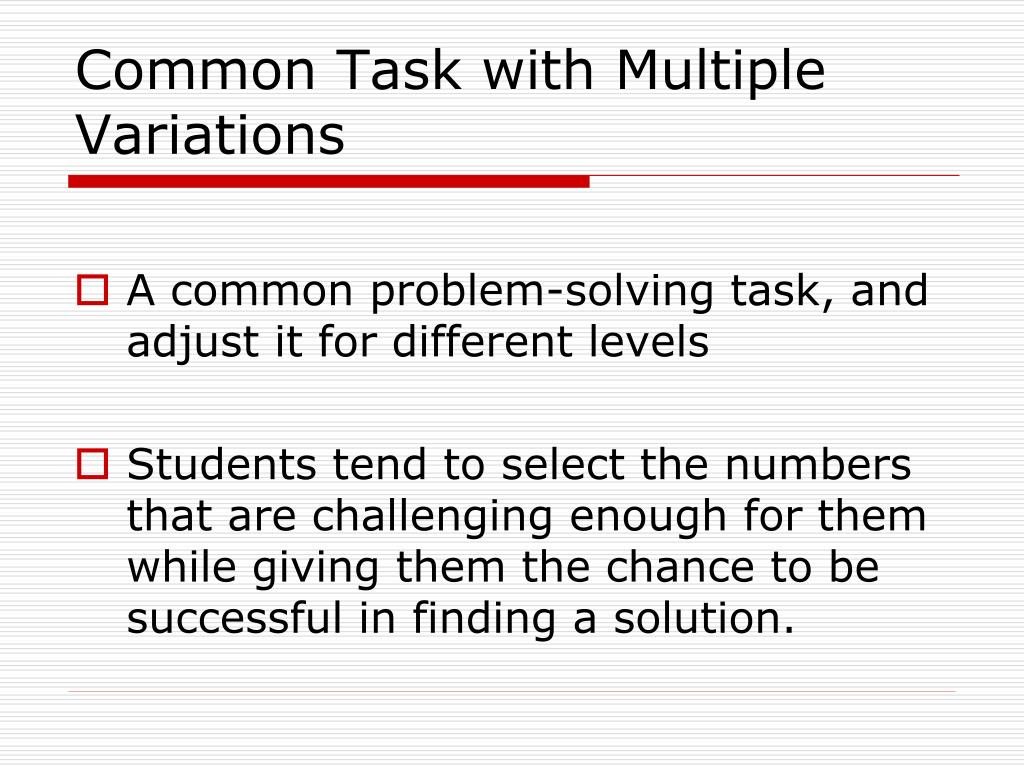 Common Task with Multiple Variations

A common problem-solving task, and adjust it for different levels

Students tend to select the numbers that are challenging enough for them while giving them the chance to be successful in finding a solution.